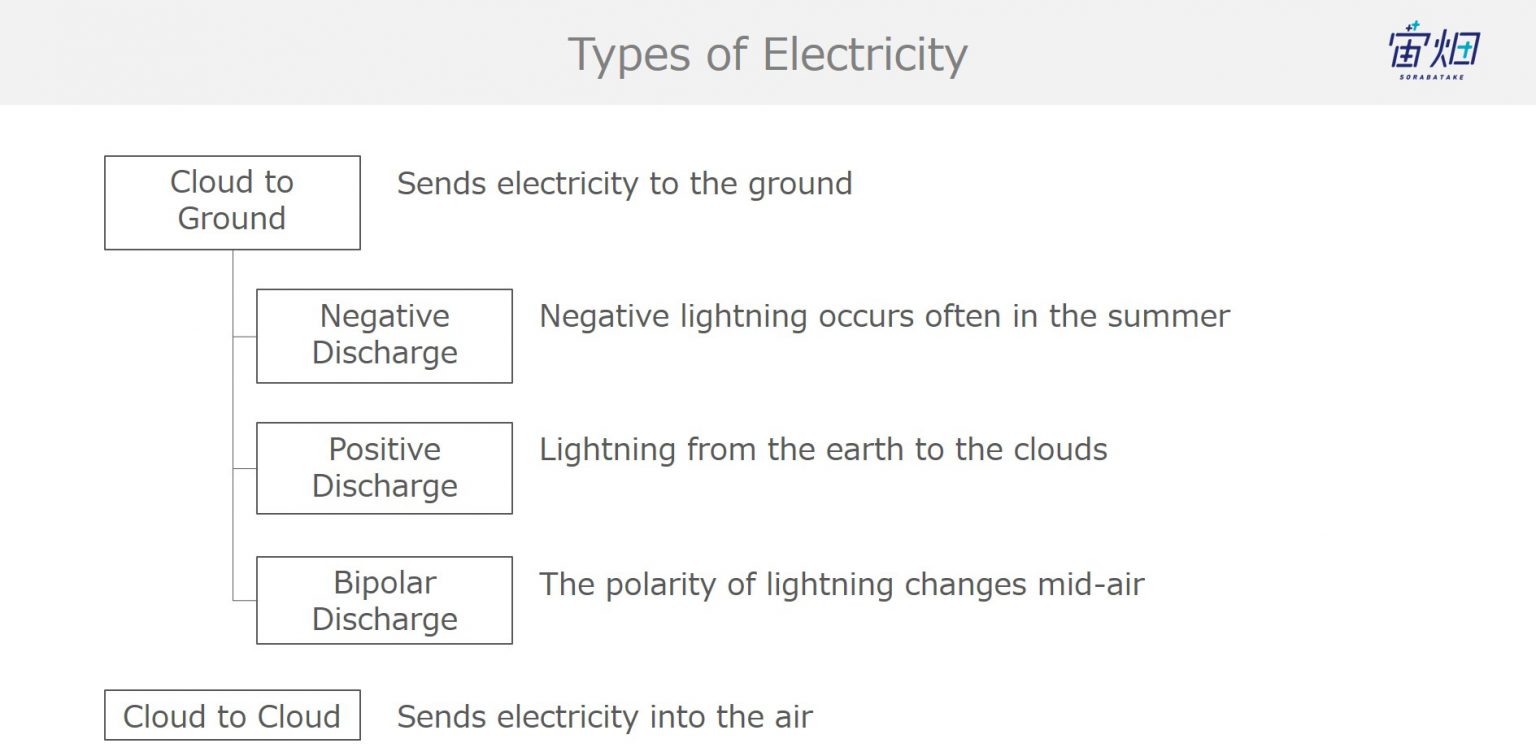 Types of Electricity

宙畑
SORABATAKE

Cloud to Ground

Sends electricity to the ground

Negative Discharge

Negative lightning occurs often in the summer

Positive Discharge

Lightning from the earth to the clouds

Bipolar Discharge

The polarity of lightning changes mid-air

Cloud to Cloud

Sends electricity into the air